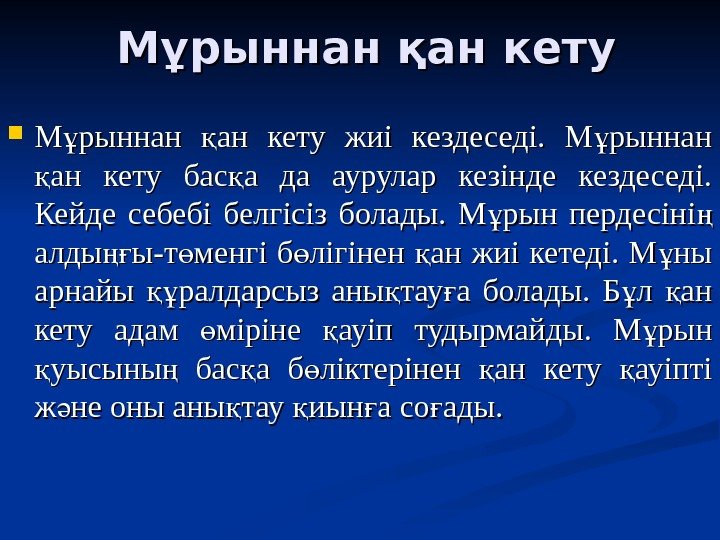 Мұрыннан қан кету

Мұрыннан қан кету жиі кездеседі. Мұрыннан қан кету басқа да аурулар кезінде кездеседі. Кейде себебі белгісіз болады. Мұрын пердесінің алдыңғы-төменгі бөлігінен қан жиі кетеді. Мұны арнайы құралдарсыз анықтауға болады. Бұл қан кету адам өміріне қауіп тудырмайды. Мұрын қуысының басқа бөліктерінен қан кету қауіпті және оны анықтау қиынға соғады.